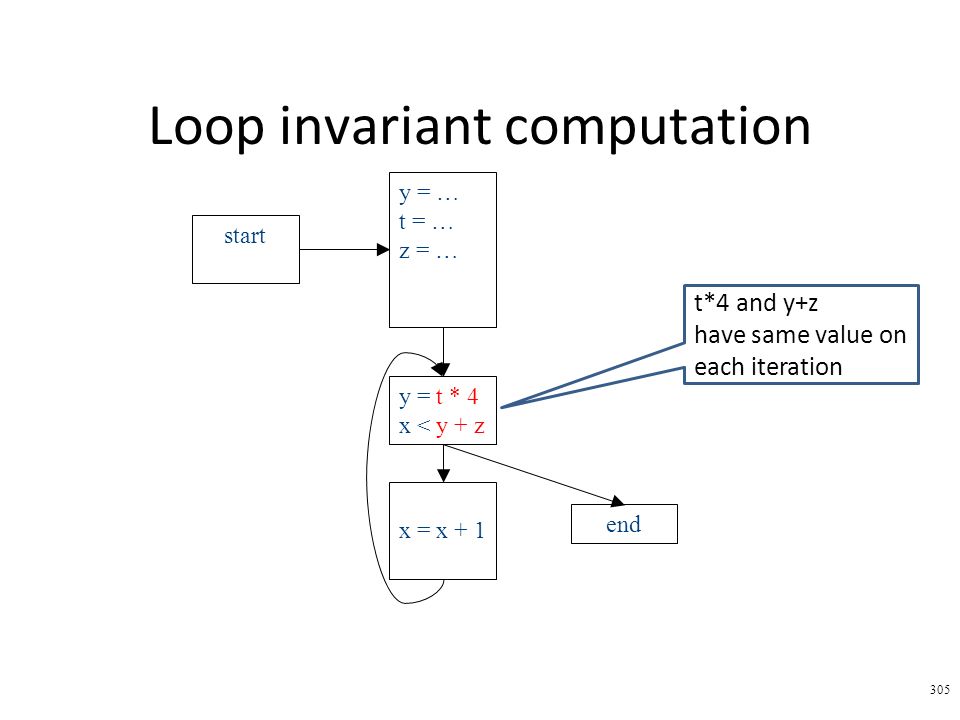 Loop invariant computation

start

y = …
t = …
z = …

t*4 and y+z
have same value on
each iteration

y = t * 4
x < y + z

x = x + 1

end

305